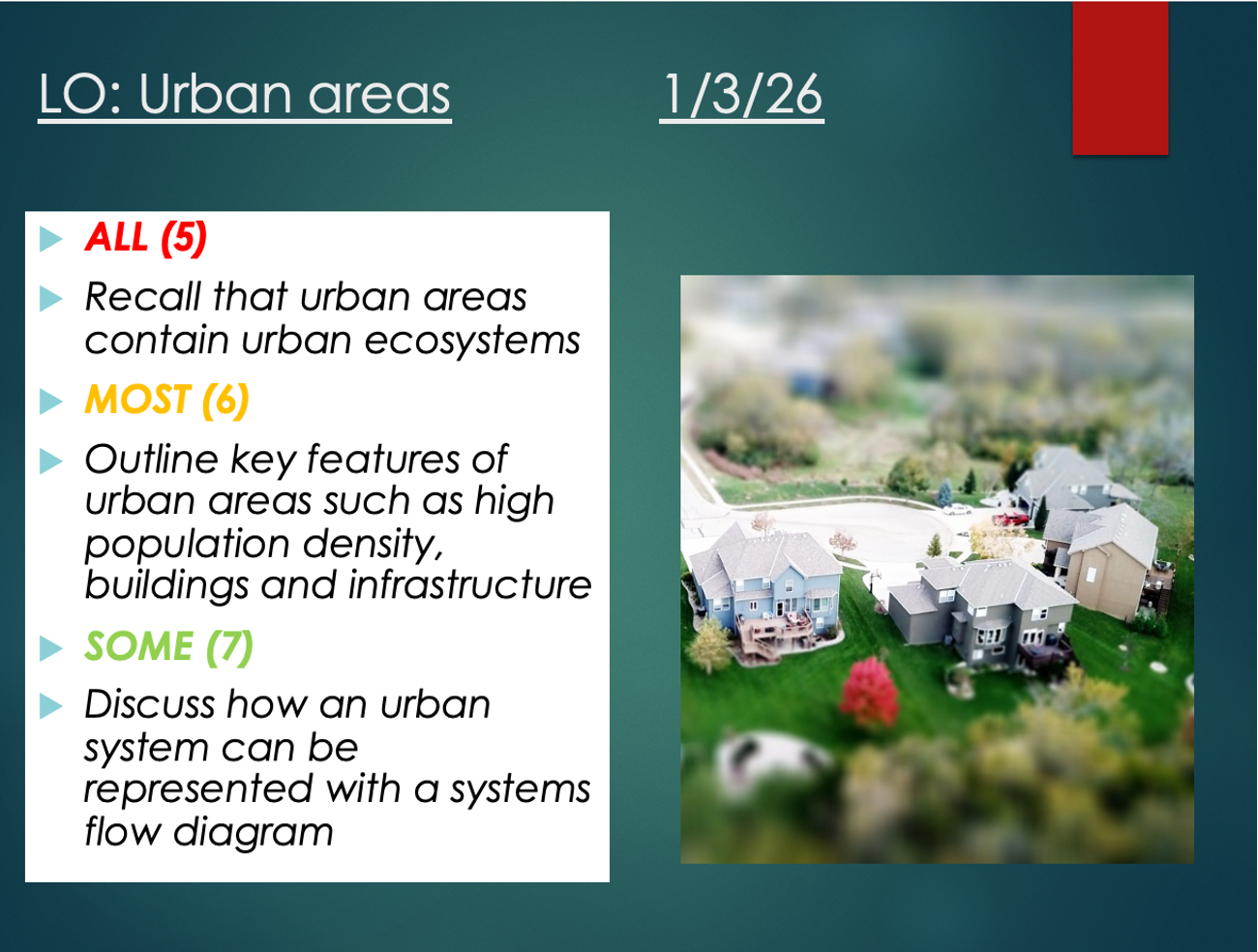 LO: Urban areas 1/3/26

ALL (5)

Recall that urban areas contain urban ecosystems

MOST (6)

Outline key features of urban areas such as high population density, buildings and infrastructure

SOME (7)

Discuss how an urban system can be represented with a systems flow diagram